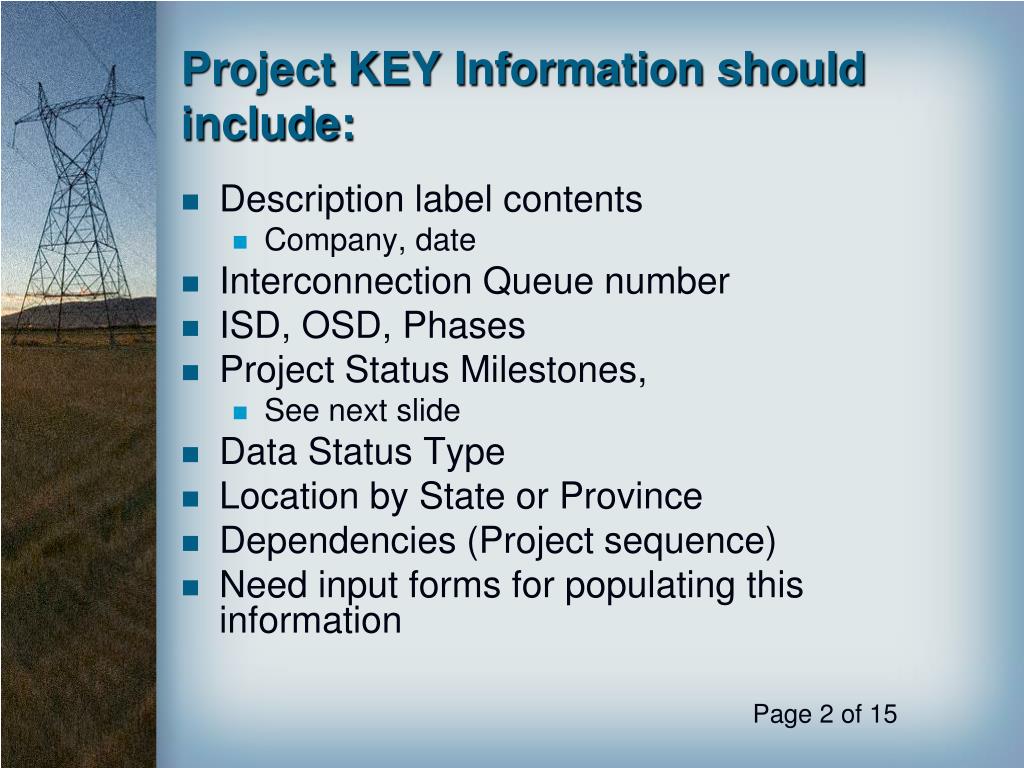 Project KEY Information should include:

- Description label contents
  - Company, date
- Interconnection Queue number
- ISD, OSD, Phases
- Project Status Milestones,
  - See next slide
- Data Status Type
- Location by State or Province
- Dependencies (Project sequence)
- Need input forms for populating this information

Page 2 of 15